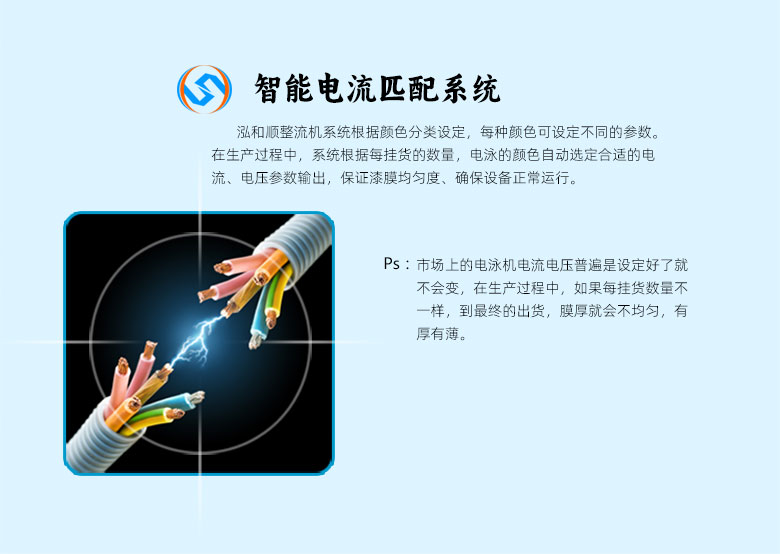 智能电流匹配系统

泓和顺整流机系统根据颜色分类设定，每种颜色可设定不同的参数。在生产过程中，系统根据每挂货的数量，电泳的颜色自动选定合适的电流、电压参数输出，保证漆膜均匀度、确保设备正常运行。

Ps：市场上的电泳机电流电压普遍是设定好了就不会变，在生产过程中，如果每挂货数量不一样，到最终的出货，膜厚就会不均匀，有厚有薄。